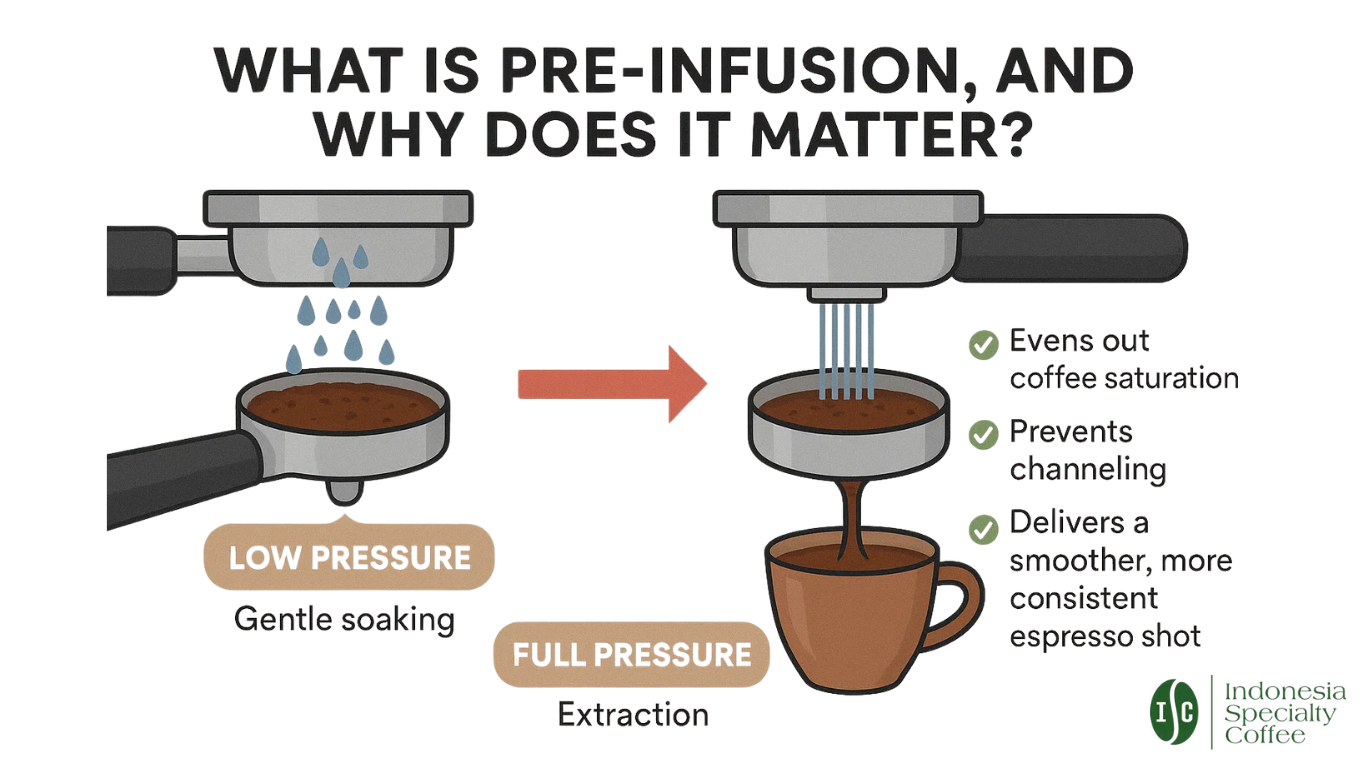 WHAT IS PRE-INFUSION, AND WHY DOES IT MATTER?

LOW PRESSURE
Gentle soaking

FULL PRESSURE
Extraction

Evens out coffee saturation

Prevents channeling

Delivers a smoother, more consistent espresso shot

ISC
Indonesia Specialty Coffee